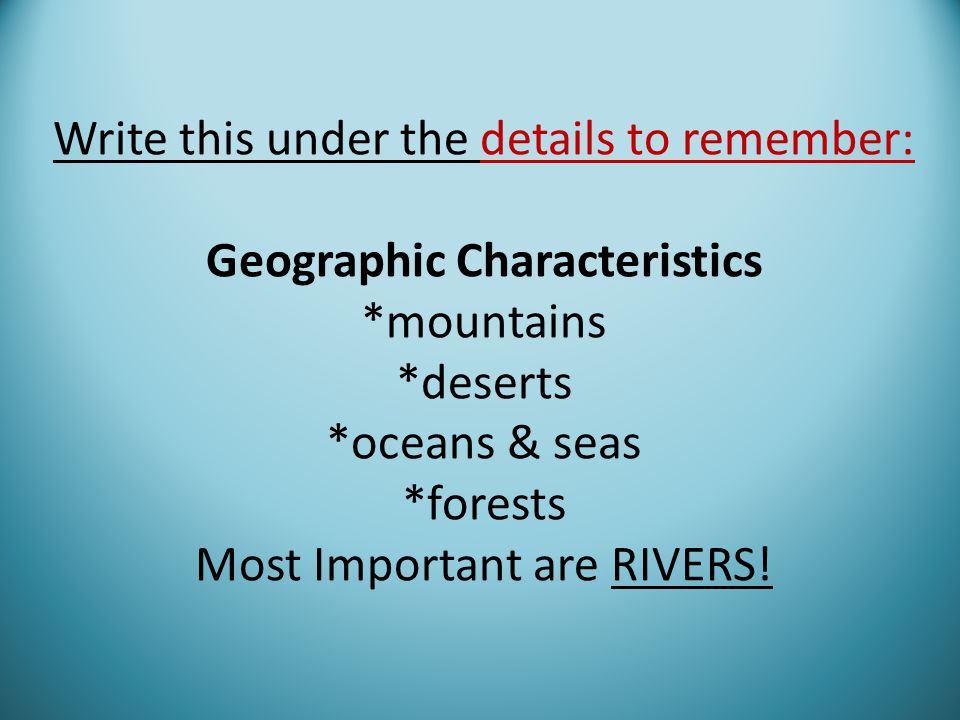 Write this under the details to remember:

Geographic Characteristics
*mountains
*deserts
*oceans & seas
*forests
Most Important are RIVERS!